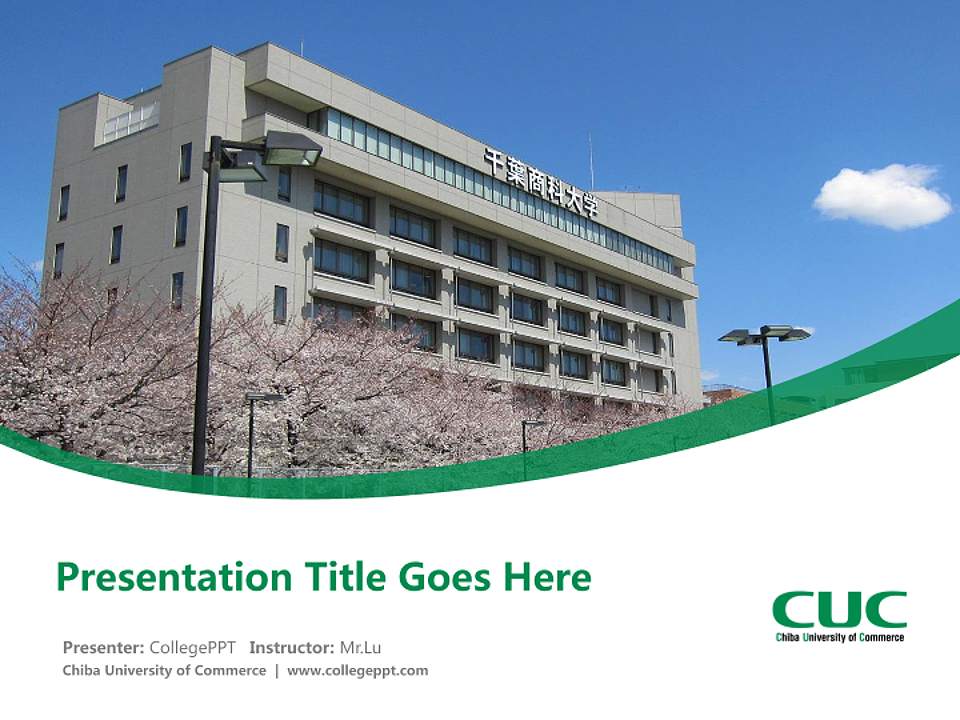 千葉商科大学

Presentation Title Goes Here

Presenter: CollegePPT Instructor: Mr.Lu
Chiba University of Commerce | www.collegeppt.com

CUC
Chiba University of Commerce